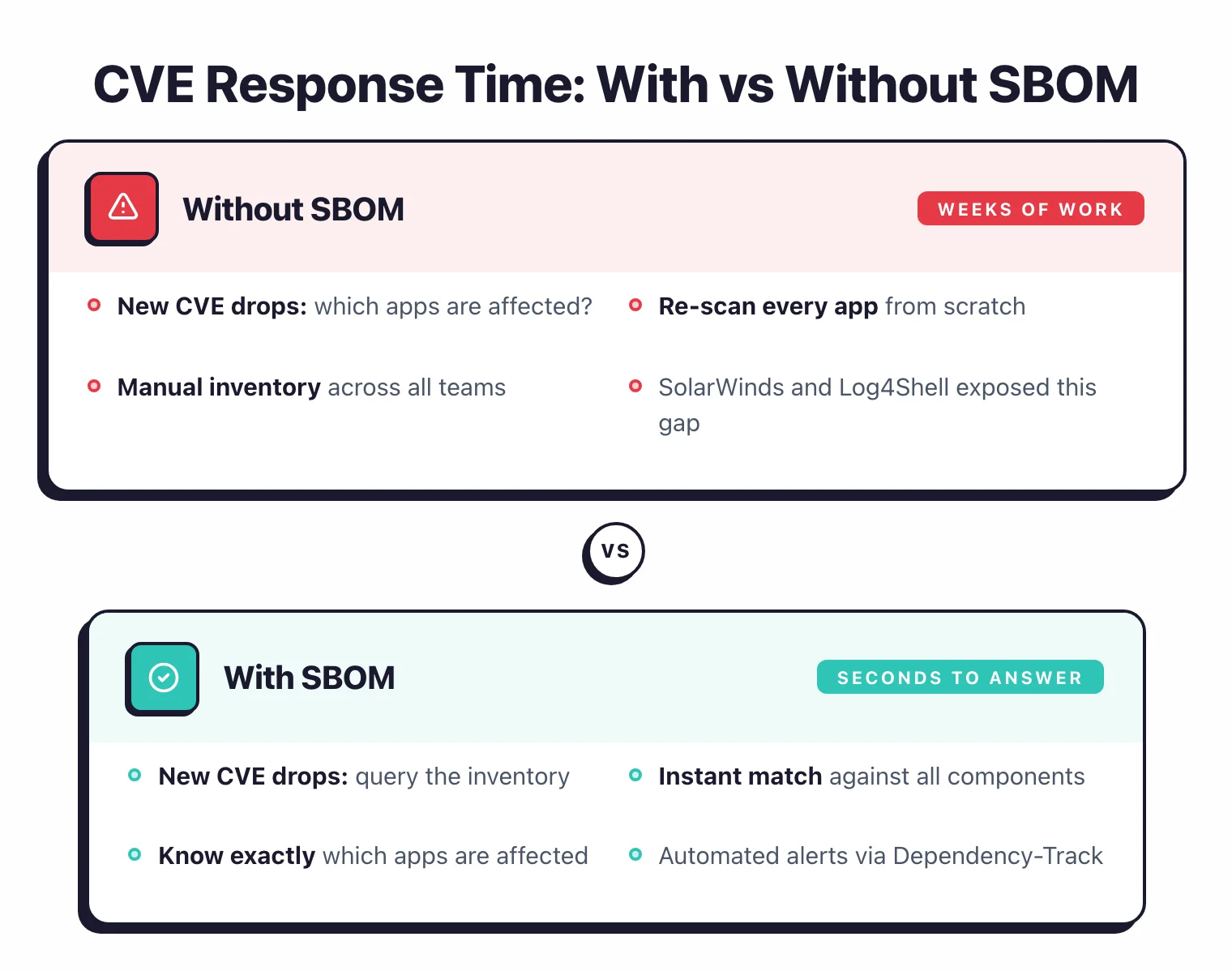 CVE Response Time: With vs Without SBOM

Without SBOM

WEEKS OF WORK

New CVE drops: which apps are affected?

Re-scan every app from scratch

Manual inventory across all teams

SolarWinds and Log4Shell exposed this gap

VS

With SBOM

SECONDS TO ANSWER

New CVE drops: query the inventory

Instant match against all components

Know exactly which apps are affected

Automated alerts via Dependency-Track